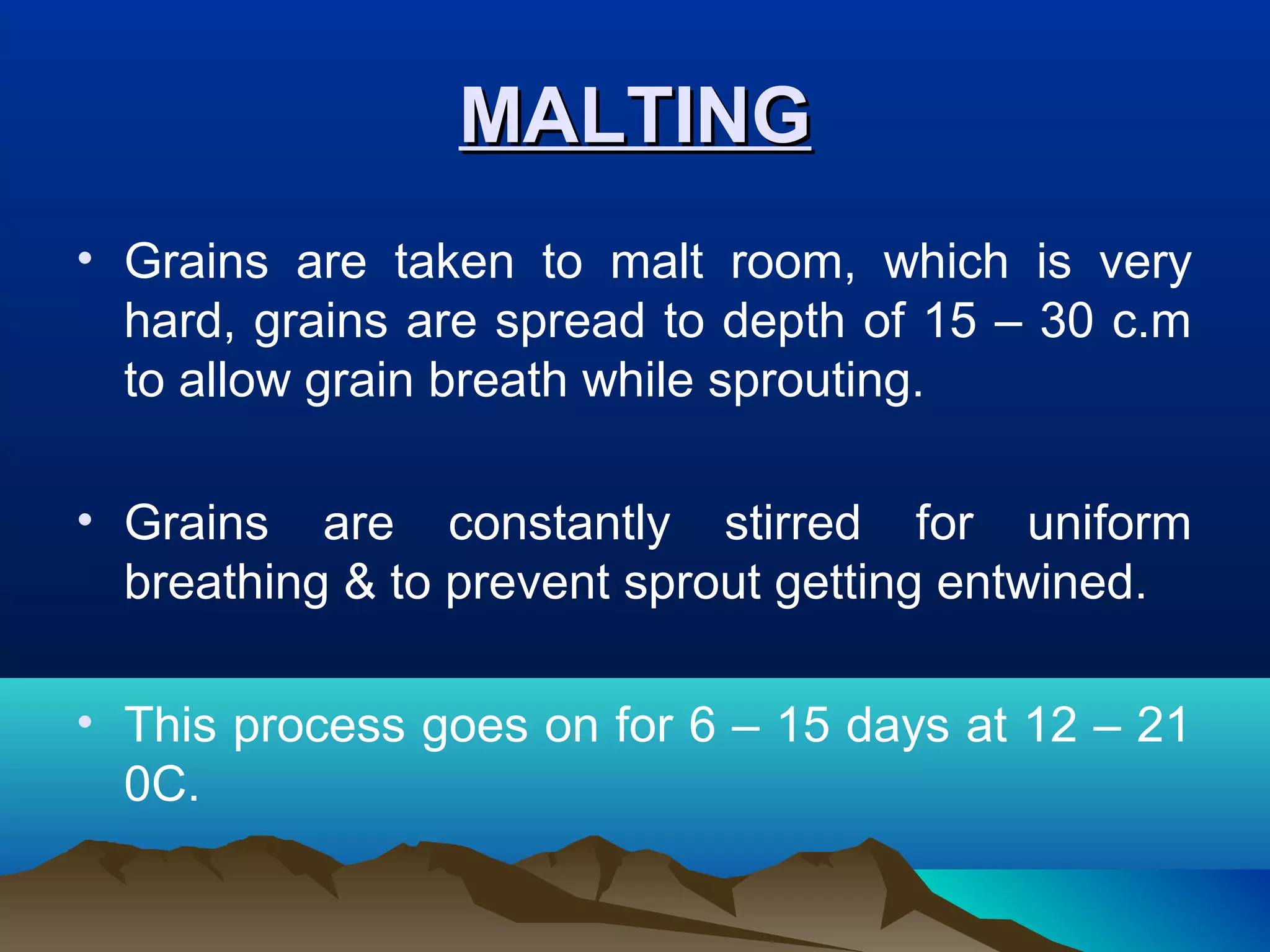 MALTING

• Grains are taken to malt room, which is very hard, grains are spread to depth of 15 – 30 c.m to allow grain breath while sprouting.

• Grains are constantly stirred for uniform breathing & to prevent sprout getting entwined.

• This process goes on for 6 – 15 days at 12 – 21 0C.